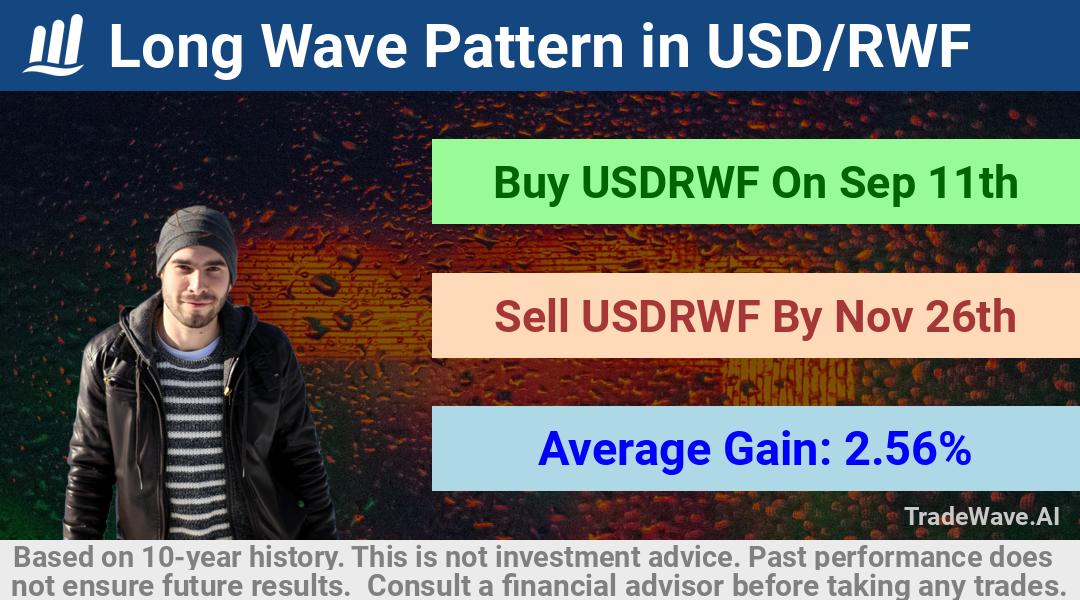 Long Wave Pattern in USD/RWF

Buy USDRWF On Sep 11th

Sell USDRWF By Nov 26th

Average Gain: 2.56%

TradeWave.AI

Based on 10-year history. This is not investment advice. Past performance does not ensure future results. Consult a financial advisor before taking any trades.